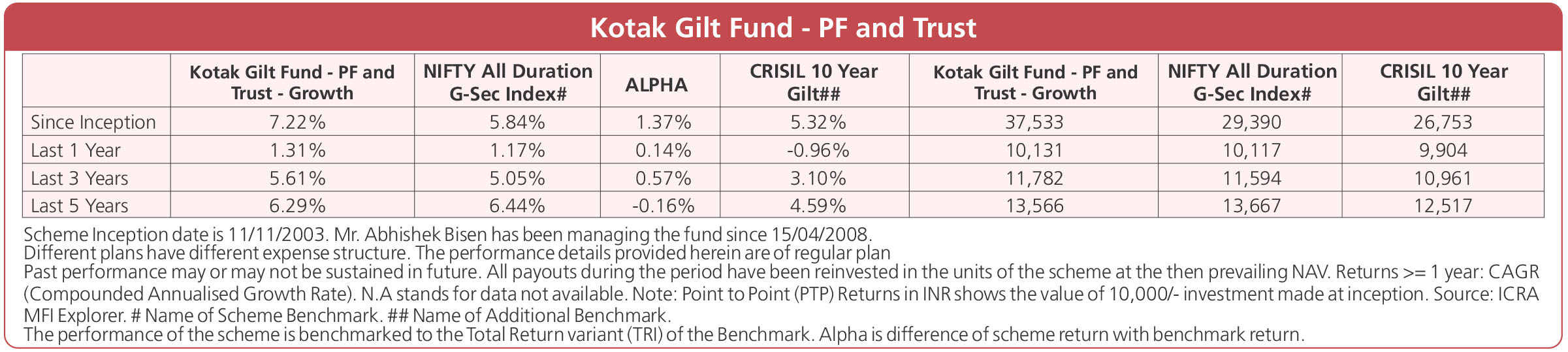 Kotak Gilt Fund - PF and Trust

| | Kotak Gilt Fund - PF and Trust - Growth | NIFTY All Duration G-Sec Index# | ALPHA | CRISIL 10 Year Gilt## | Kotak Gilt Fund - PF and Trust - Growth | NIFTY All Duration G-Sec Index# | CRISIL 10 Year Gilt## |
|---|---|---|---|---|---|---|---|
| Since Inception | 7.22% | 5.84% | 1.37% | 5.32% | 37,533 | 29,390 | 26,753 |
| Last 1 Year | 1.31% | 1.17% | 0.14% | -0.96% | 10,131 | 10,117 | 9,904 |
| Last 3 Years | 5.61% | 5.05% | 0.57% | 3.10% | 11,782 | 11,594 | 10,961 |
| Last 5 Years | 6.29% | 6.44% | -0.16% | 4.59% | 13,566 | 13,667 | 12,517 |

Scheme Inception date is 11/11/2003. Mr. Abhishek Bisen has been managing the fund since 15/04/2008.
Different plans have different expense structure. The performance details provided herein are of regular plan
Past performance may or may not be sustained in future. All payouts during the period have been reinvested in the units of the scheme at the then prevailing NAV. Returns >= 1 year: CAGR (Compounded Annualised Growth Rate). N.A stands for data not available. Note: Point to Point (PTP) Returns in INR shows the value of 10,000/- investment made at inception. Source: ICRA MFI Explorer. # Name of Scheme Benchmark. ## Name of Additional Benchmark.
The performance of the scheme is benchmarked to the Total Return variant (TRI) of the Benchmark. Alpha is difference of scheme return with benchmark return.